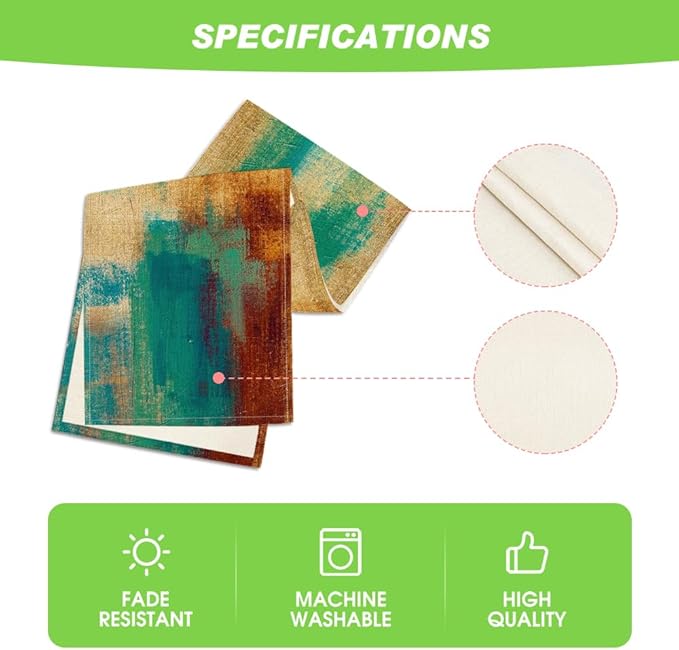 SPECIFICATIONS

FADE RESISTANT

MACHINE WASHABLE

HIGH QUALITY